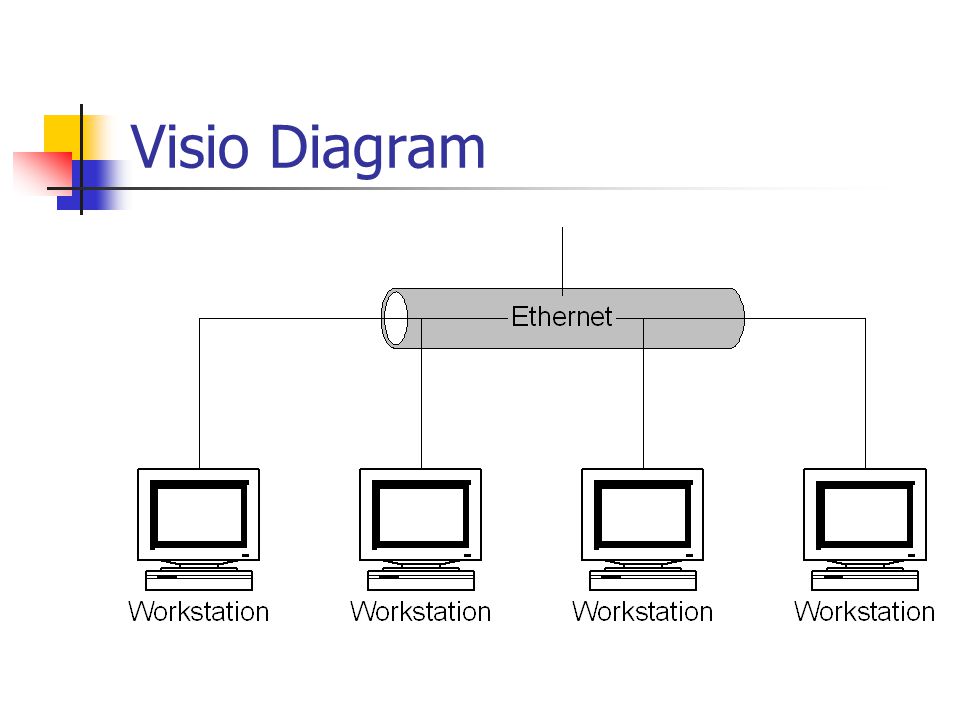 Visio Diagram

Ethernet

Workstation

Workstation

Workstation

Workstation